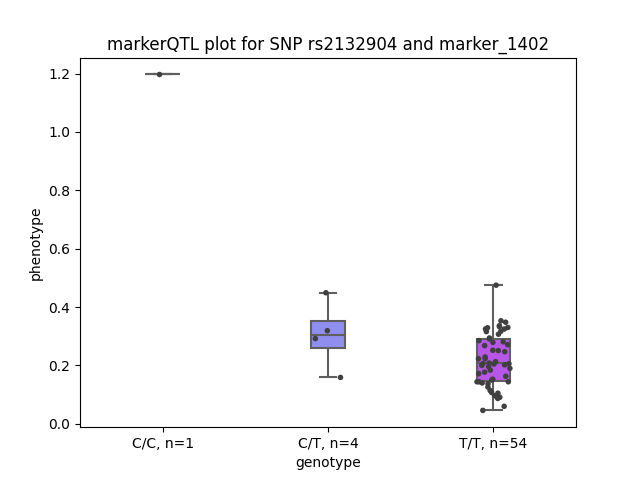 markerQTL plot for SNP rs2132904 and marker_1402

phenotype

1.2
1.0
0.8
0.6
0.4
0.2
0.0

C/C, n=1
C/T, n=4
T/T, n=54

genotype